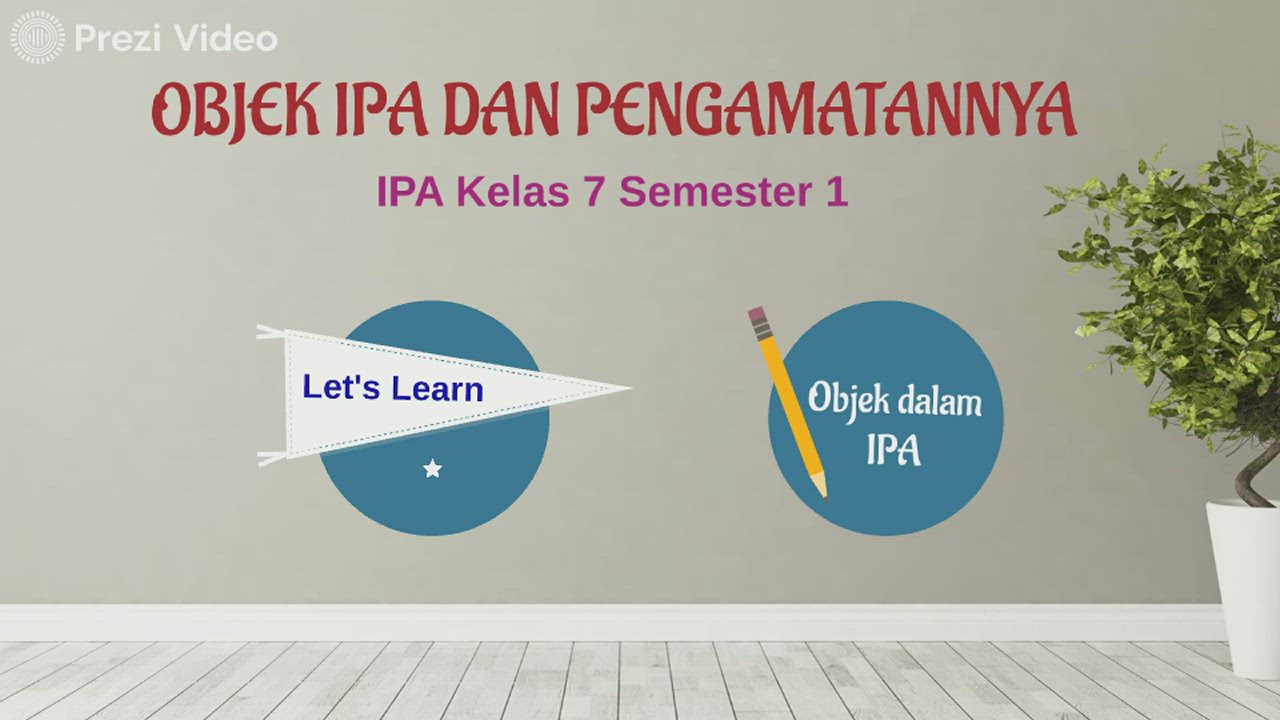 Prezi Video

OBJEK IPA DAN PENGAMATANNYA

IPA Kelas 7 Semester 1

Let's Learn

Objek dalam IPA